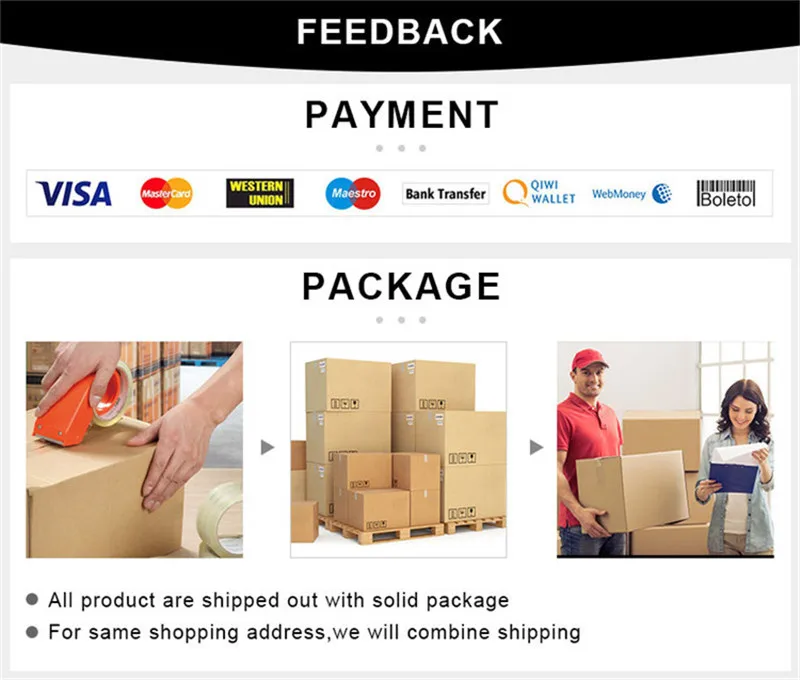 FEEDBACK

PAYMENT

VISA MasterCard WESTERN UNION Maestro Bank Transfer QIWI WALLET WebMoney Boleto

PACKAGE

● All product are shipped out with solid package
● For same shopping address,we will combine shipping